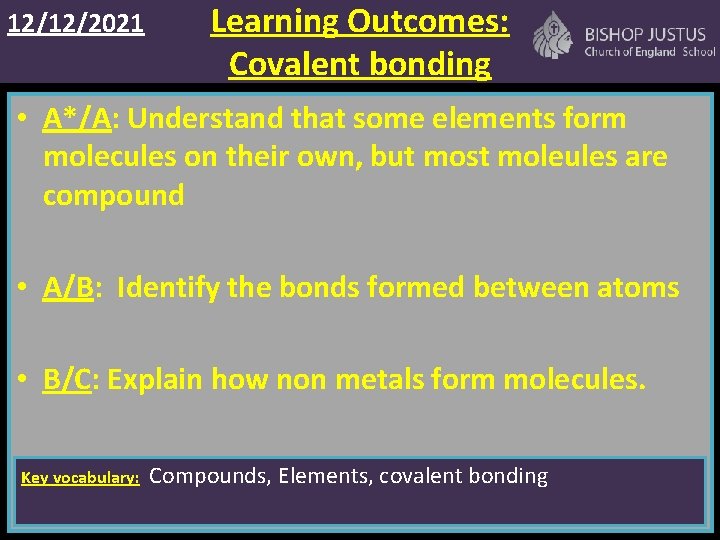 12/12/2021

Learning Outcomes: Covalent bonding

BISHOP JUSTUS Church of England School

• A*/A: Understand that some elements form molecules on their own, but most moleules are compound

• A/B: Identify the bonds formed between atoms

• B/C: Explain how non metals form molecules.

Key vocabulary: Compounds, Elements, covalent bonding